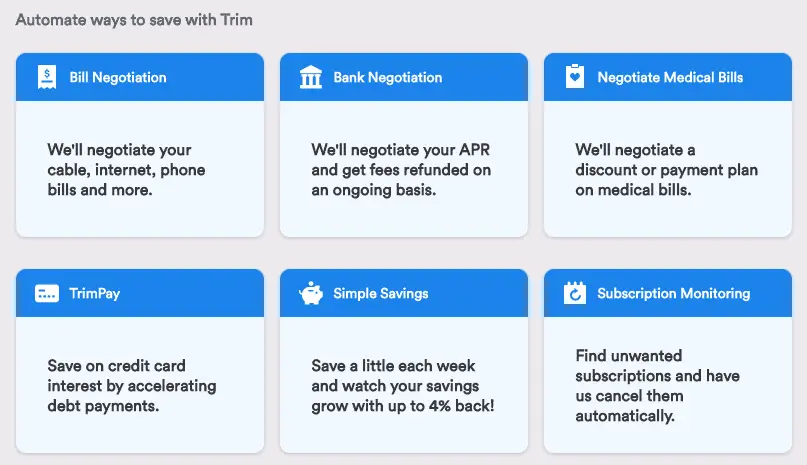 Automate ways to save with Trim

Bill Negotiation

We'll negotiate your cable, internet, phone bills and more.

Bank Negotiation

We'll negotiate your APR and get fees refunded on an ongoing basis.

Negotiate Medical Bills

We'll negotiate a discount or payment plan on medical bills.

TrimPay

Save on credit card interest by accelerating debt payments.

Simple Savings

Save a little each week and watch your savings grow with up to 4% back!

Subscription Monitoring

Find unwanted subscriptions and have us cancel them automatically.